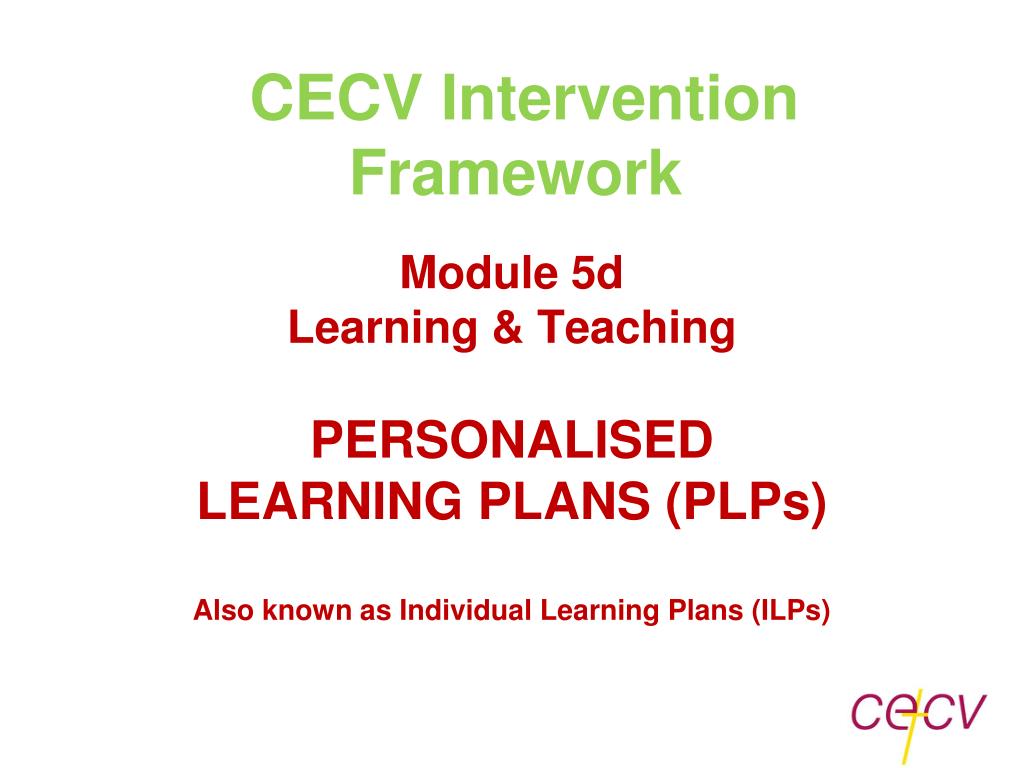 CECV Intervention Framework

Module 5d
Learning & Teaching

PERSONALISED LEARNING PLANS (PLPs)

Also known as Individual Learning Plans (ILPs)

cecv